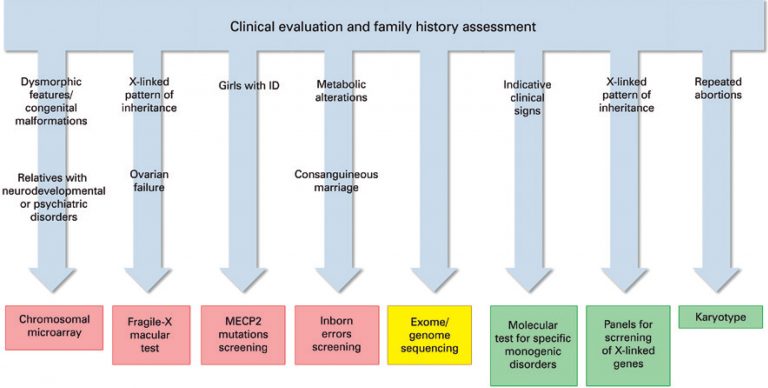 Clinical evaluation and family history assessment

Dysmorphic features/ congenital malformations

Relatives with neurodevelopmental or psychiatric disorders

X-linked pattern of inheritance

Ovarian failure

Girls with ID

Metabolic alterations

Consanguineous marriage

Indicative clinical signs

X-linked pattern of inheritance

Repeated abortions

Chromosomal microarray

Fragile-X macular test

MECP2 mutations screening

Inborn errors screening

Exome/ genome sequencing

Molecular test for specific monogenic disorders

Panels for scrrening of X-linked genes

Karyotype